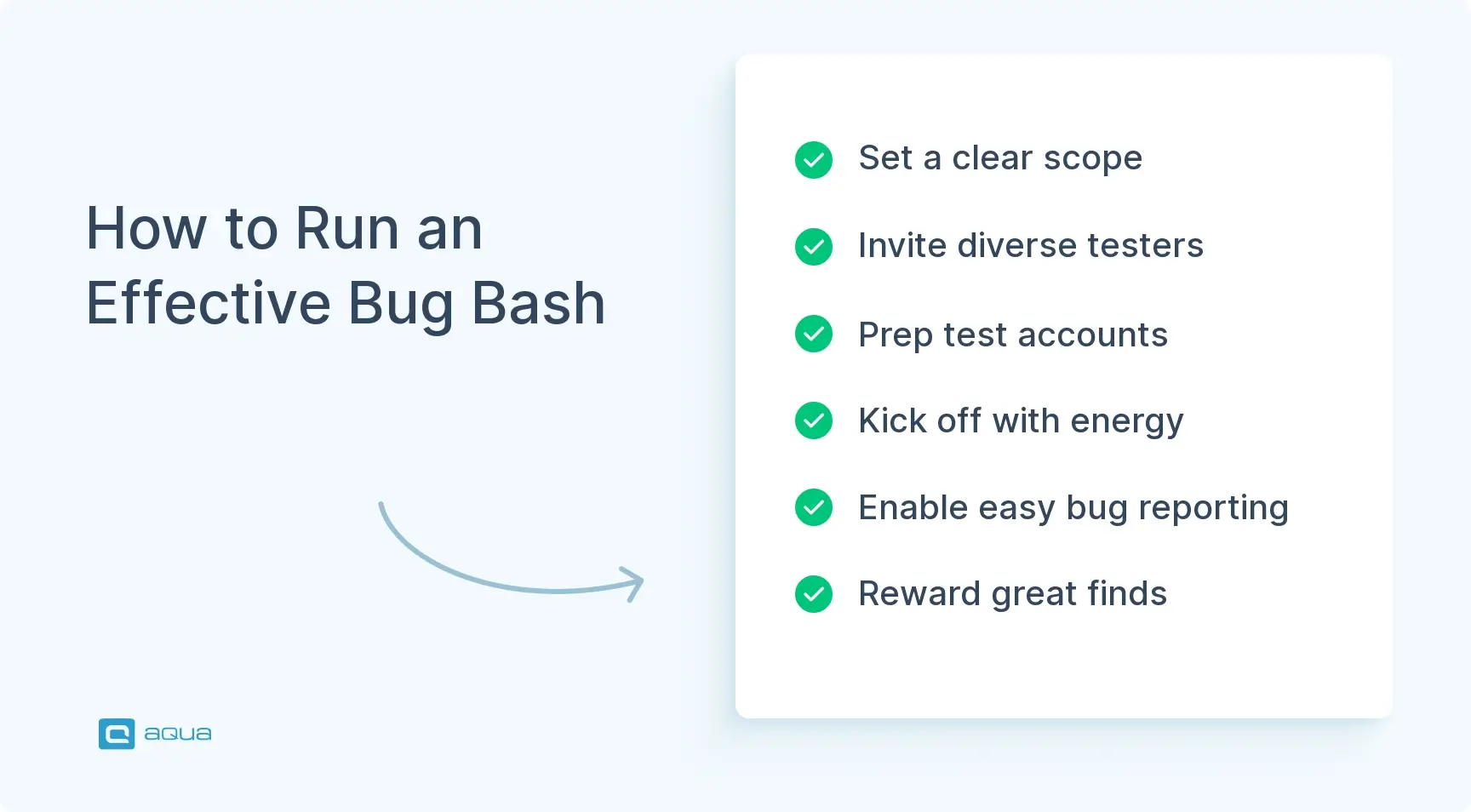 How to Run an Effective Bug Bash

Set a clear scope

Invite diverse testers

Prep test accounts

Kick off with energy

Enable easy bug reporting

Reward great finds

aqua